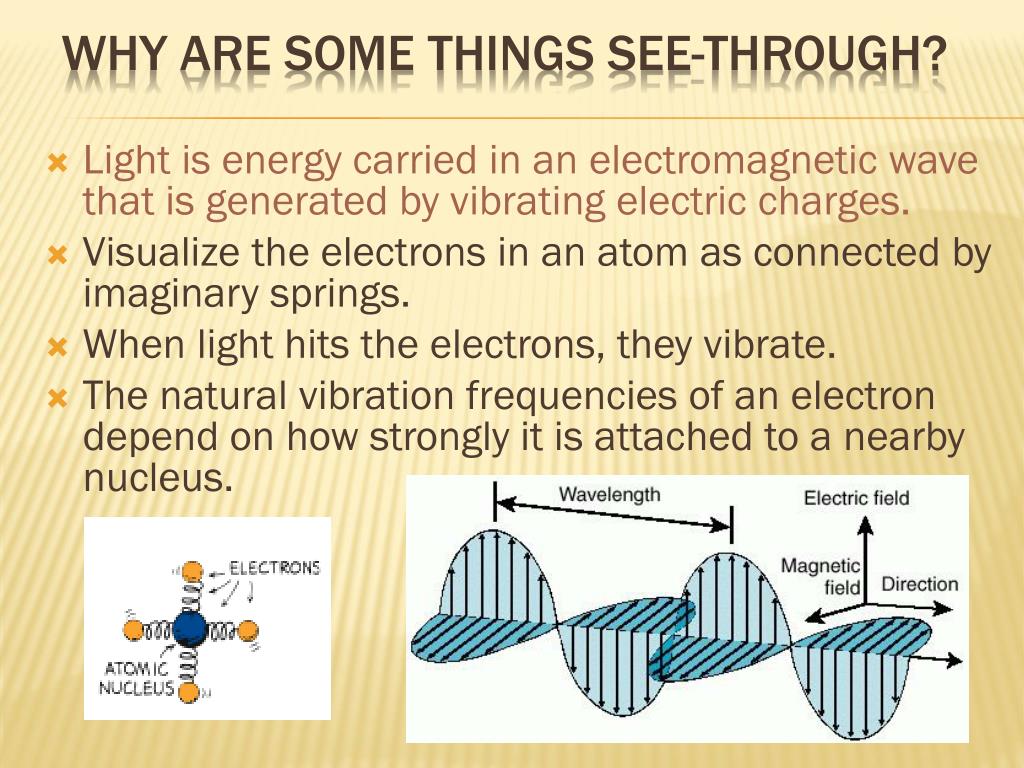 WHY ARE SOME THINGS SEE-THROUGH?

Light is energy carried in an electromagnetic wave that is generated by vibrating electric charges.

Visualize the electrons in an atom as connected by imaginary springs.

When light hits the electrons, they vibrate.

The natural vibration frequencies of an electron depend on how strongly it is attached to a nearby nucleus.

ELECTRONS
ATOMIC NUCLEUS

Wavelength
Electric field
Magnetic field
Direction